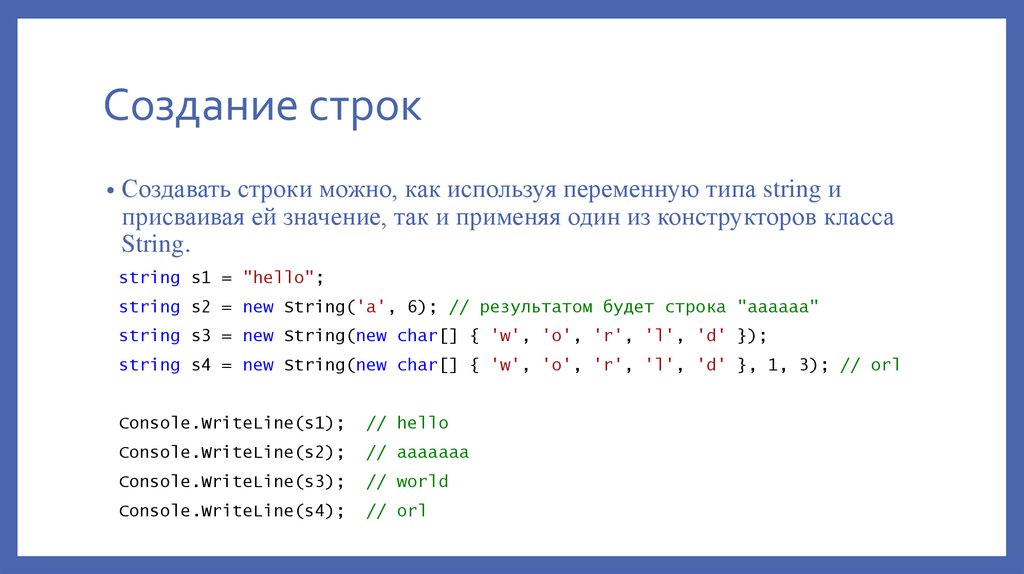 Создание строк

• Создавать строки можно, как используя переменную типа string и присваивая ей значение, так и применяя один из конструкторов класса String.

string s1 = "hello";
string s2 = new String('a', 6); // результатом будет строка "aaaaaa"
string s3 = new String(new char[] { 'w', 'o', 'r', 'l', 'd' });
string s4 = new String(new char[] { 'w', 'o', 'r', 'l', 'd' }, 1, 3); // orl

Console.WriteLine(s1);  // hello
Console.WriteLine(s2);  // aaaaaaa
Console.WriteLine(s3);  // world
Console.WriteLine(s4);  // orl